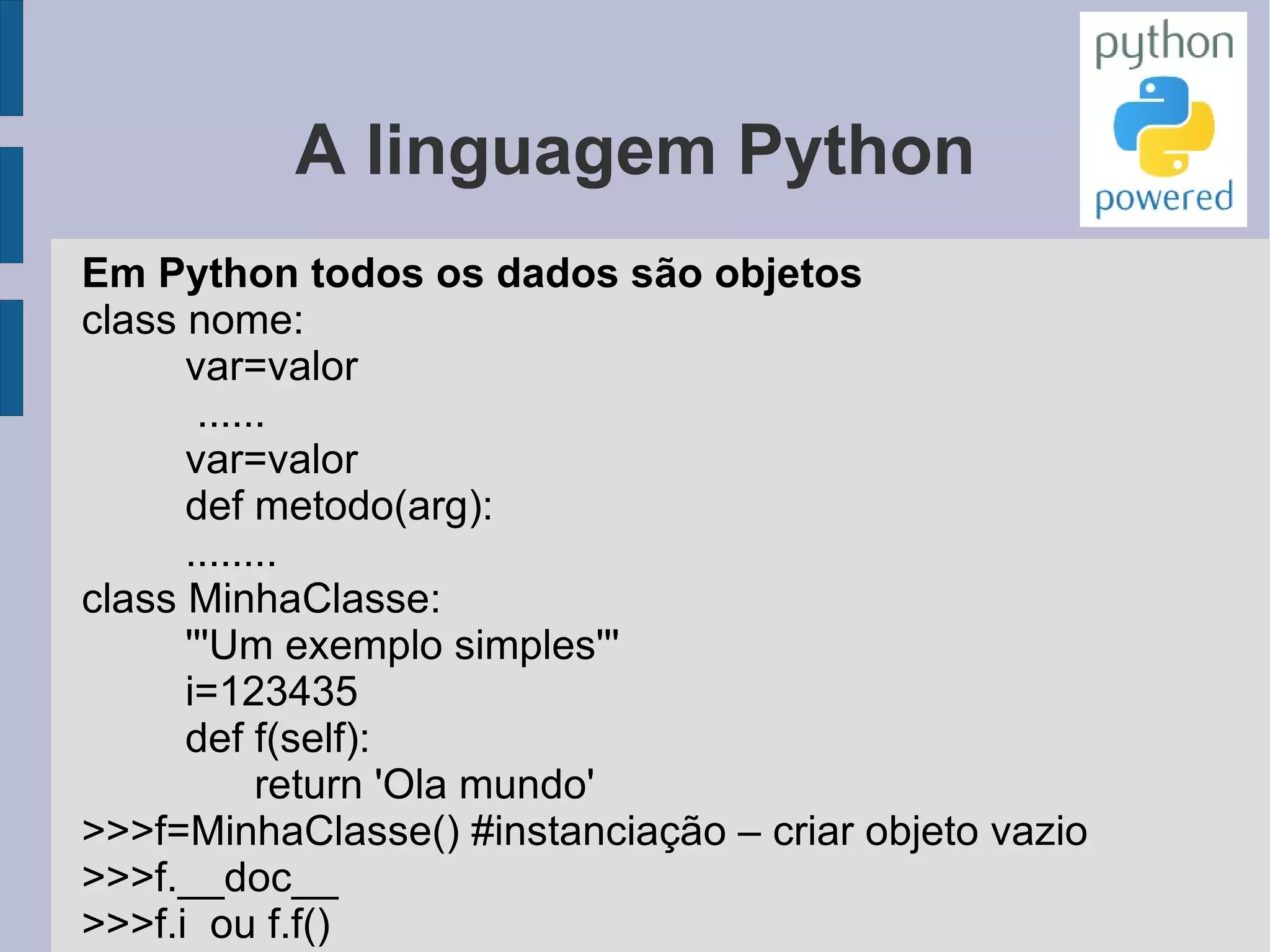 python
powered

A linguagem Python

Em Python todos os dados são objetos
class nome:
var=valor
......
var=valor
def metodo(arg):
........
class MinhaClasse:
'''Um exemplo simples'''
i=123435
def f(self):
return 'Ola mundo'
>>>f=MinhaClasse() #instanciação – criar objeto vazio
>>>f.__doc__
>>>f.i  ou f.f()